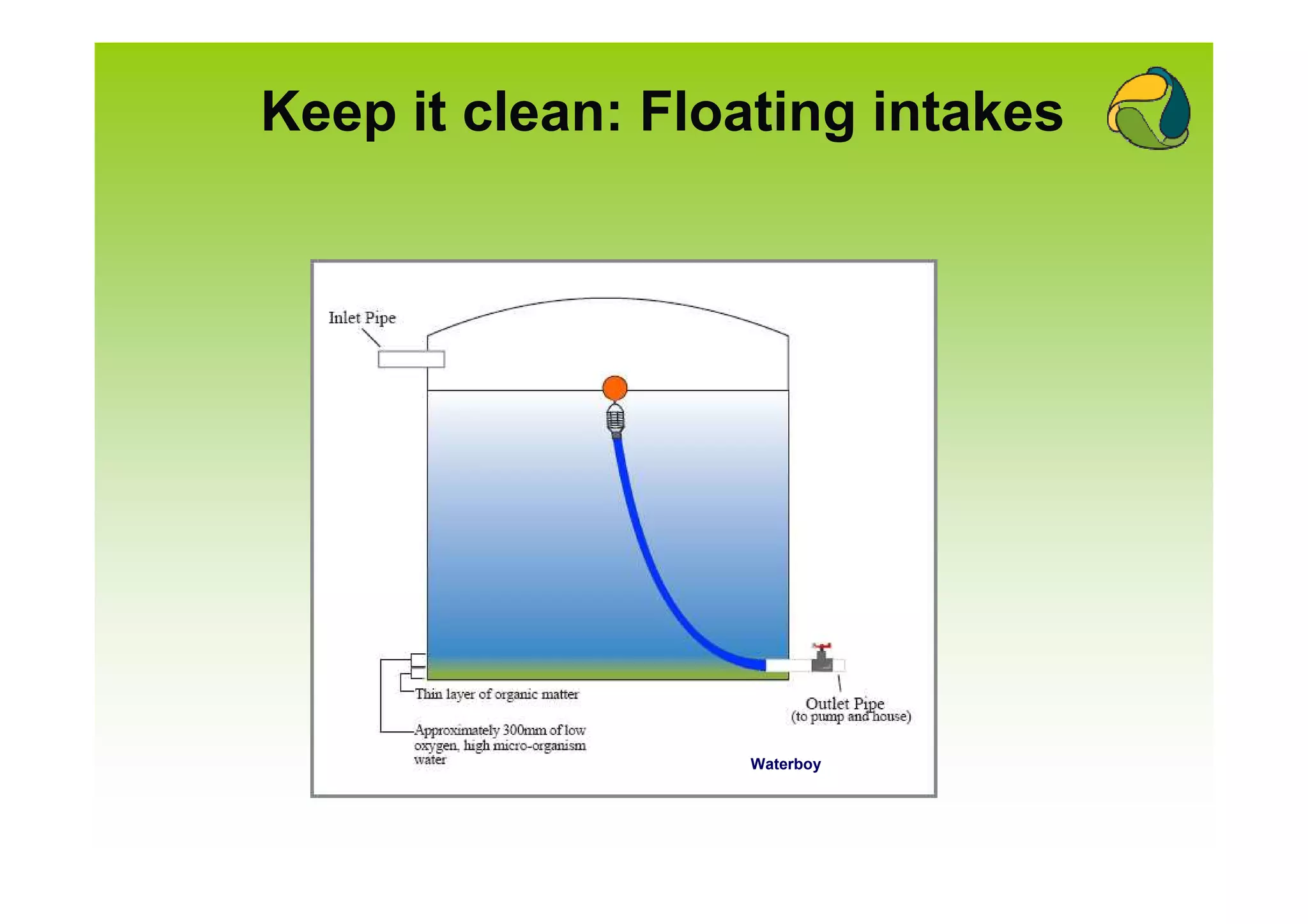 Keep it clean: Floating intakes

Inlet Pipe

Thin layer of organic matter

Approximately 300mm of low oxygen, high micro-organism water

Outlet Pipe
(to pump and house)

Waterboy